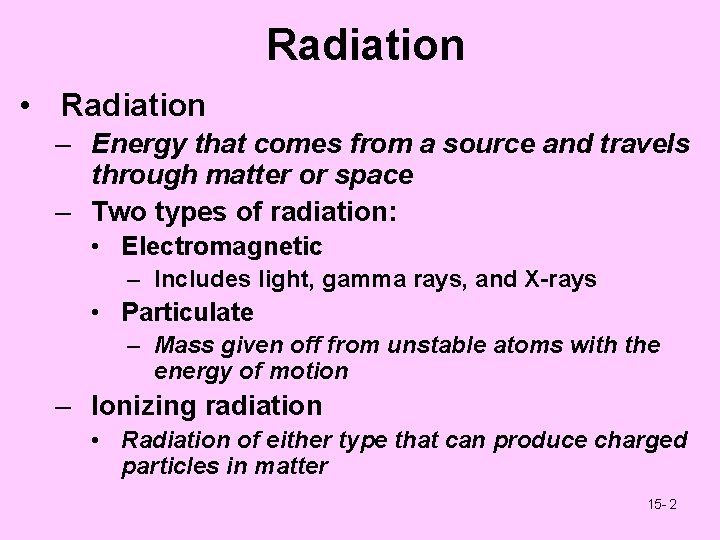 Radiation

• Radiation
– Energy that comes from a source and travels through matter or space
– Two types of radiation:
• Electromagnetic
– Includes light, gamma rays, and X-rays
• Particulate
– Mass given off from unstable atoms with the energy of motion
– Ionizing radiation
• Radiation of either type that can produce charged particles in matter

15- 2